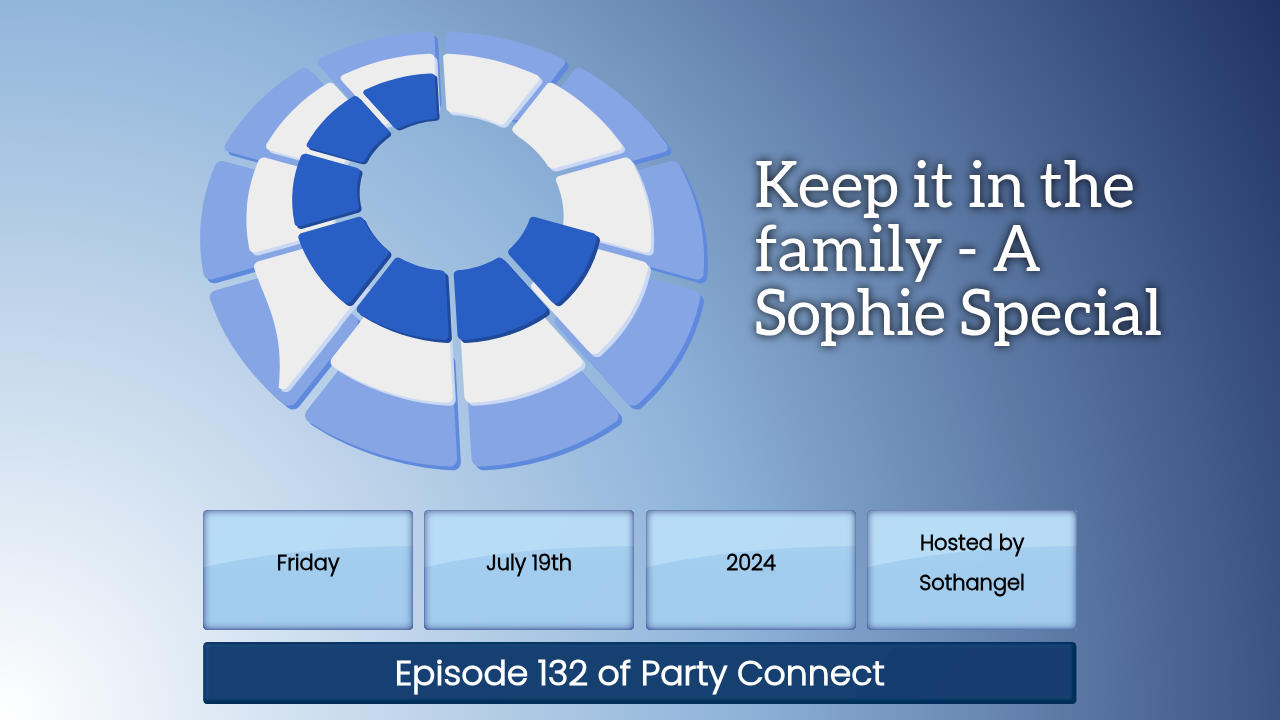 Keep it in the family - A Sophie Special

Friday

July 19th

2024

Hosted by Sothangel

Episode 132 of Party Connect